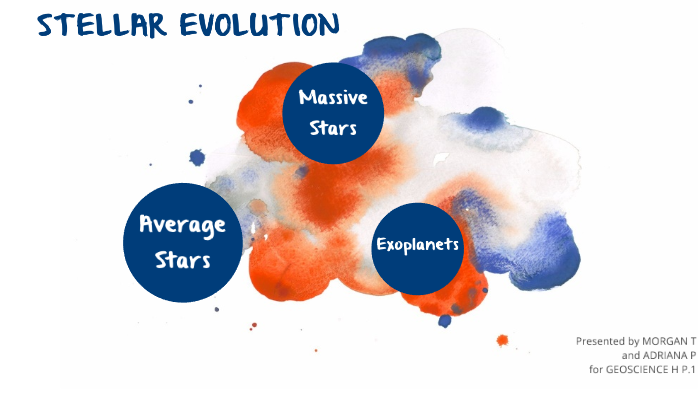 STELLAR EVOLUTION

Massive Stars

Average Stars

Exoplanets

Presented by MORGAN T
and ADRIANA P
for GEOSCIENCE H P.1